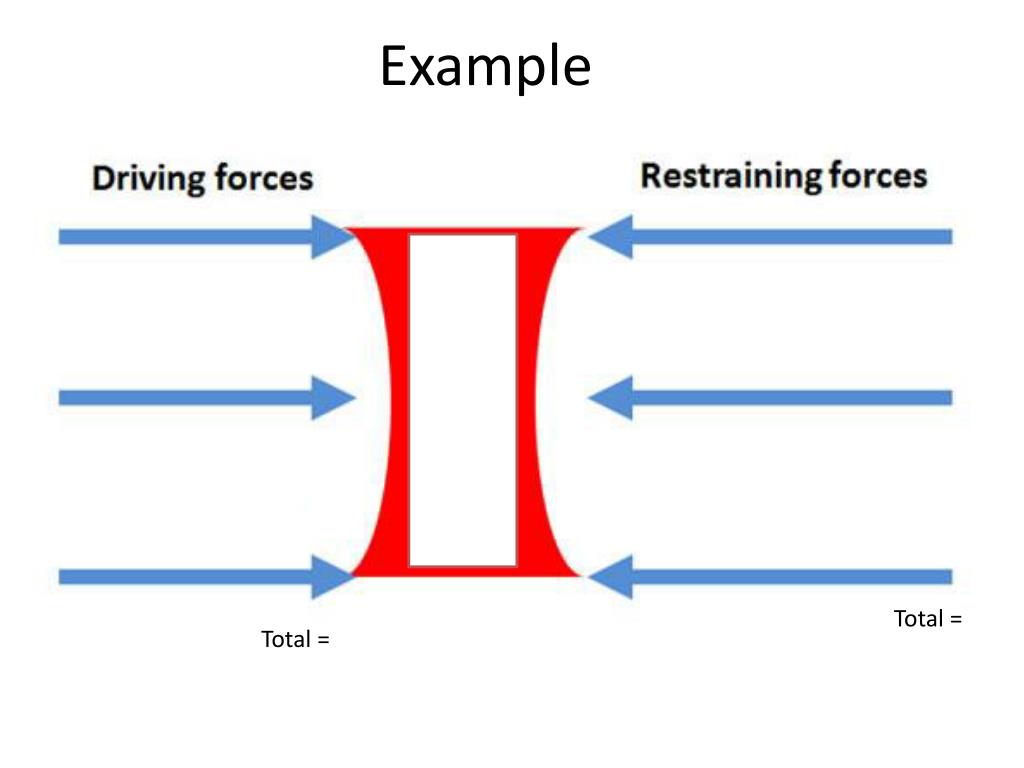 Example

Driving forces

Restraining forces

Total =

Total =